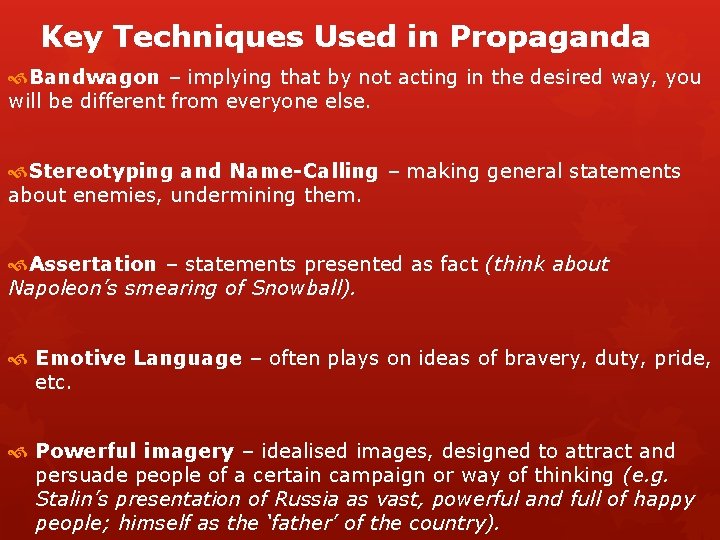 Key Techniques Used in Propaganda

Bandwagon – implying that by not acting in the desired way, you will be different from everyone else.

Stereotyping and Name-Calling – making general statements about enemies, undermining them.

Assertation – statements presented as fact (think about Napoleon's smearing of Snowball).

Emotive Language – often plays on ideas of bravery, duty, pride, etc.

Powerful imagery – idealised images, designed to attract and persuade people of a certain campaign or way of thinking (e.g. Stalin's presentation of Russia as vast, powerful and full of happy people; himself as the 'father' of the country).